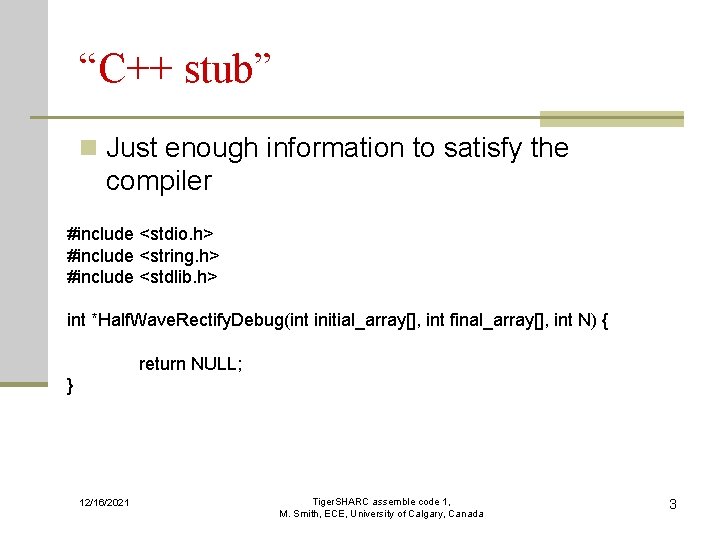 “C++ stub”

Just enough information to satisfy the compiler

#include <stdio.h>
#include <string.h>
#include <stdlib.h>

int *HalfWaveRectifyDebug(int initial_array[], int final_array[], int N) {

return NULL;
}

12/16/2021

TigerSHARC assemble code 1,
M. Smith, ECE, University of Calgary, Canada

3